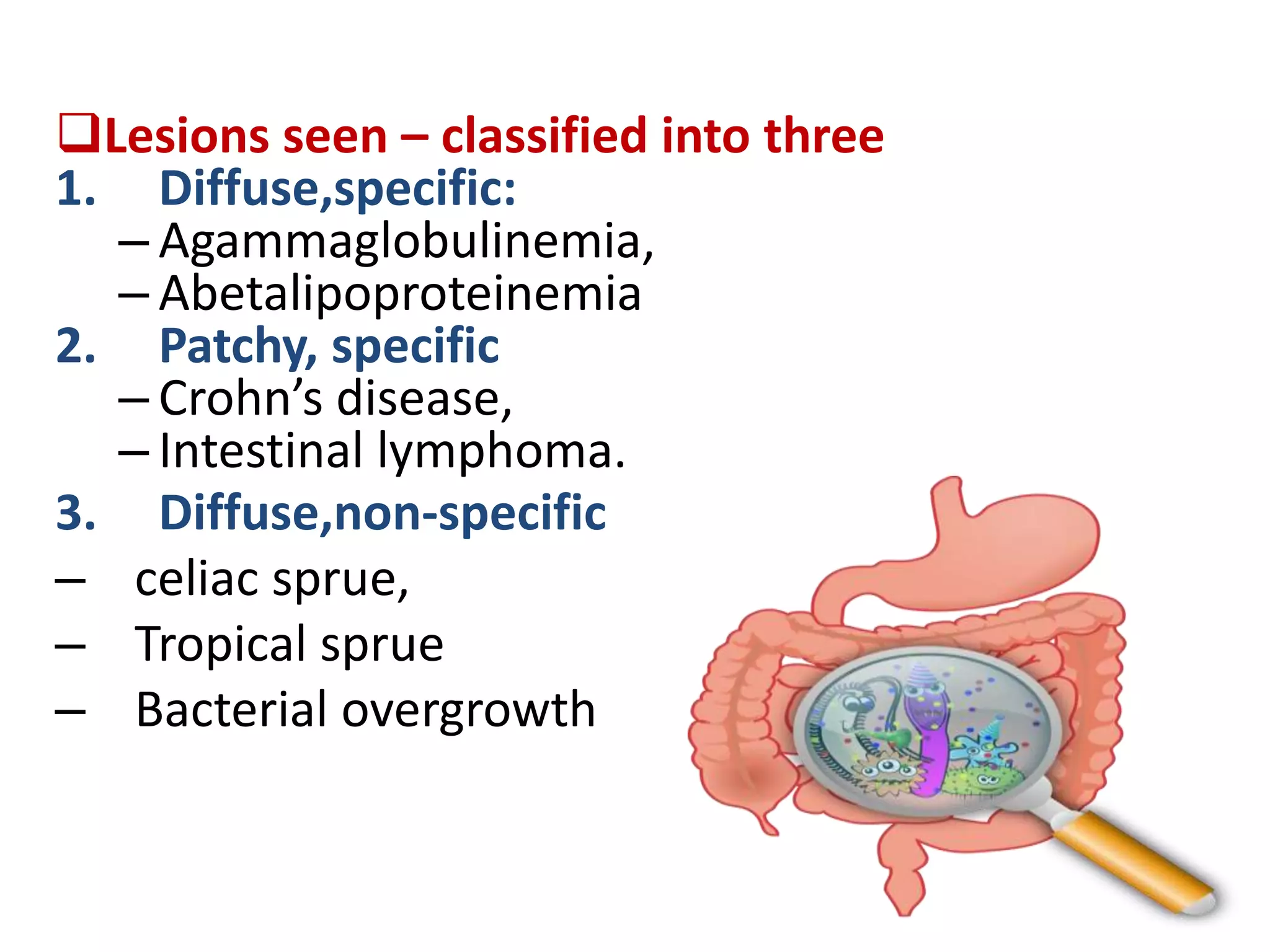 ❑Lesions seen – classified into three

1. Diffuse,specific:
– Agammaglobulinemia,
– Abetalipoproteinemia

2. Patchy, specific
– Crohn’s disease,
– Intestinal lymphoma.

3. Diffuse,non-specific
– celiac sprue,
– Tropical sprue
– Bacterial overgrowth